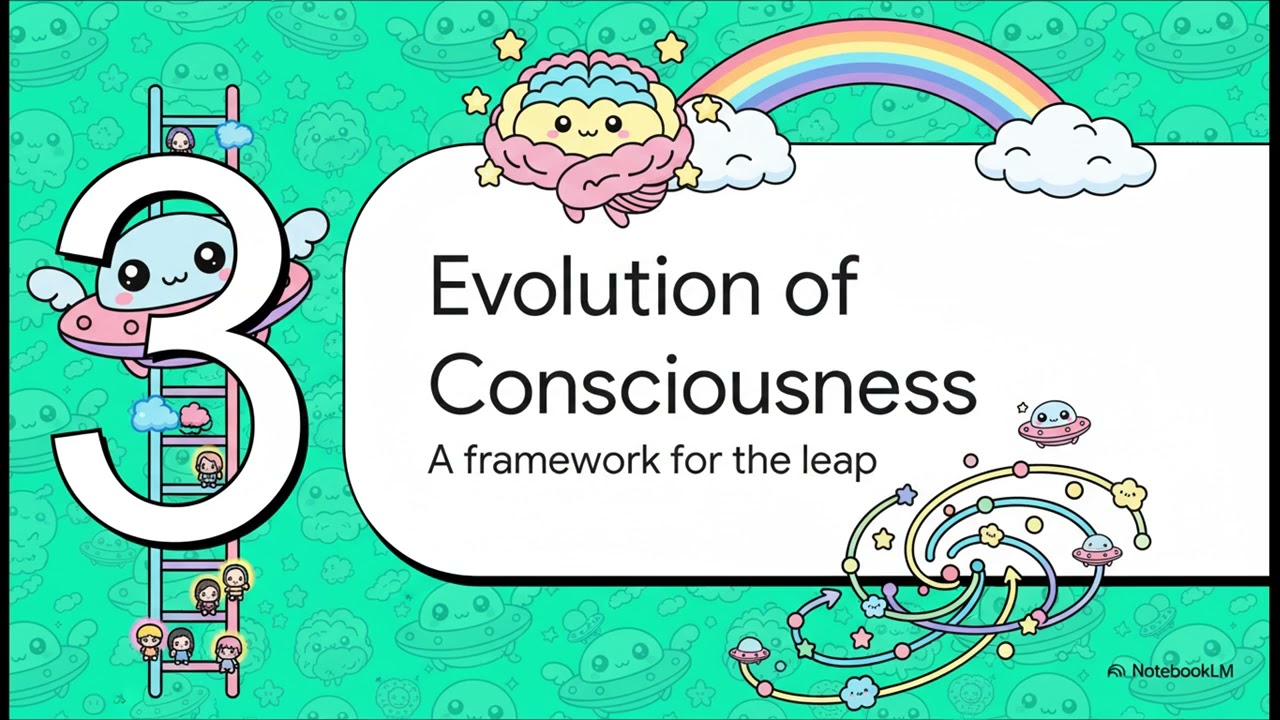 3

Evolution of Consciousness

A framework for the leap

NotebookLM